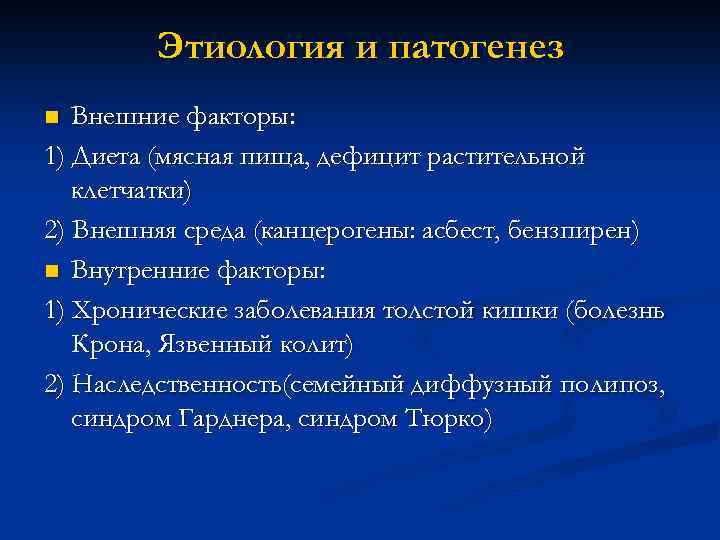 Этиология и патогенез

Внешние факторы:

1) Диета (мясная пища, дефицит растительной клетчатки)

2) Внешняя среда (канцерогены: асбест, бензпирен)

Внутренние факторы:

1) Хронические заболевания толстой кишки (болезнь Крона, Язвенный колит)

2) Наследственность(семейный диффузный полипоз, синдром Гарднера, синдром Тюрко)